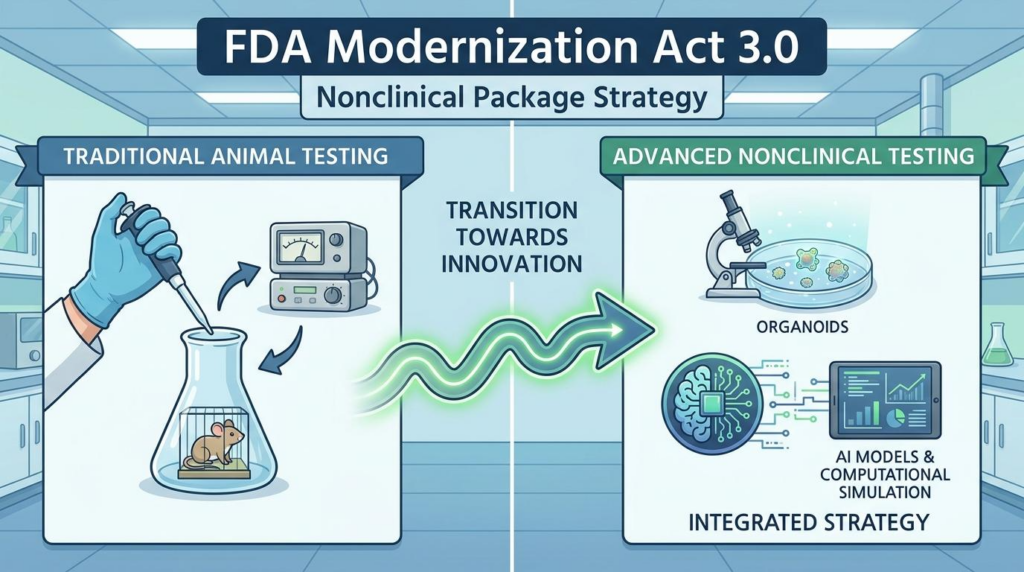 FDA Modernization Act 3.0

Nonclinical Package Strategy

TRADITIONAL ANIMAL TESTING

TRANSITION TOWARDS INNOVATION

ADVANCED NONCLINICAL TESTING

ORGANOIDS

AI MODELS & COMPUTATIONAL SIMULATION

INTEGRATED STRATEGY